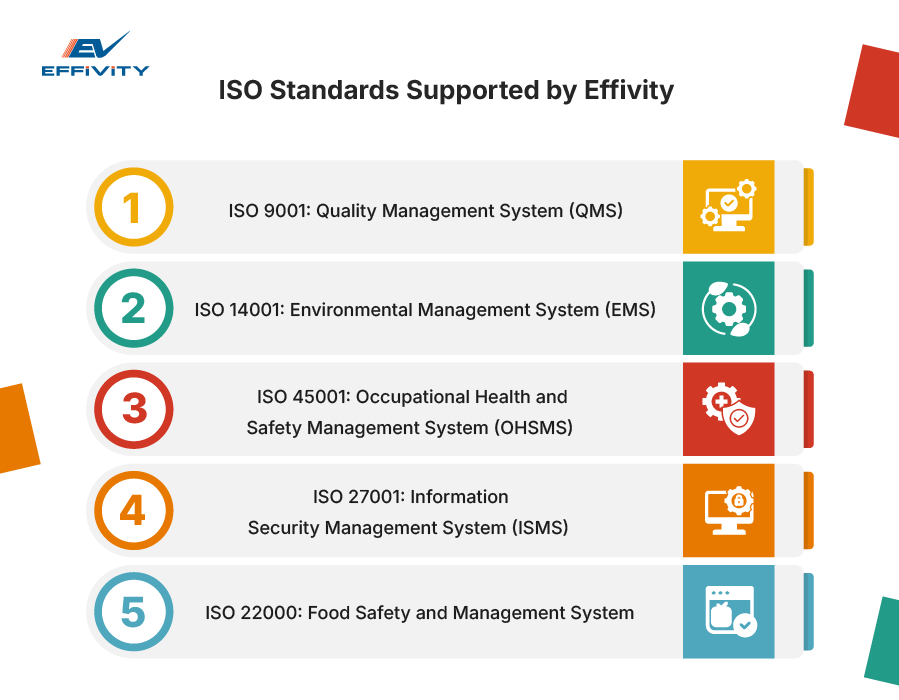 EV
EFFIVITY

ISO Standards Supported by Effivity

1 ISO 9001: Quality Management System (QMS)

2 ISO 14001: Environmental Management System (EMS)

3 ISO 45001: Occupational Health and Safety Management System (OHSMS)

4 ISO 27001: Information Security Management System (ISMS)

5 ISO 22000: Food Safety and Management System